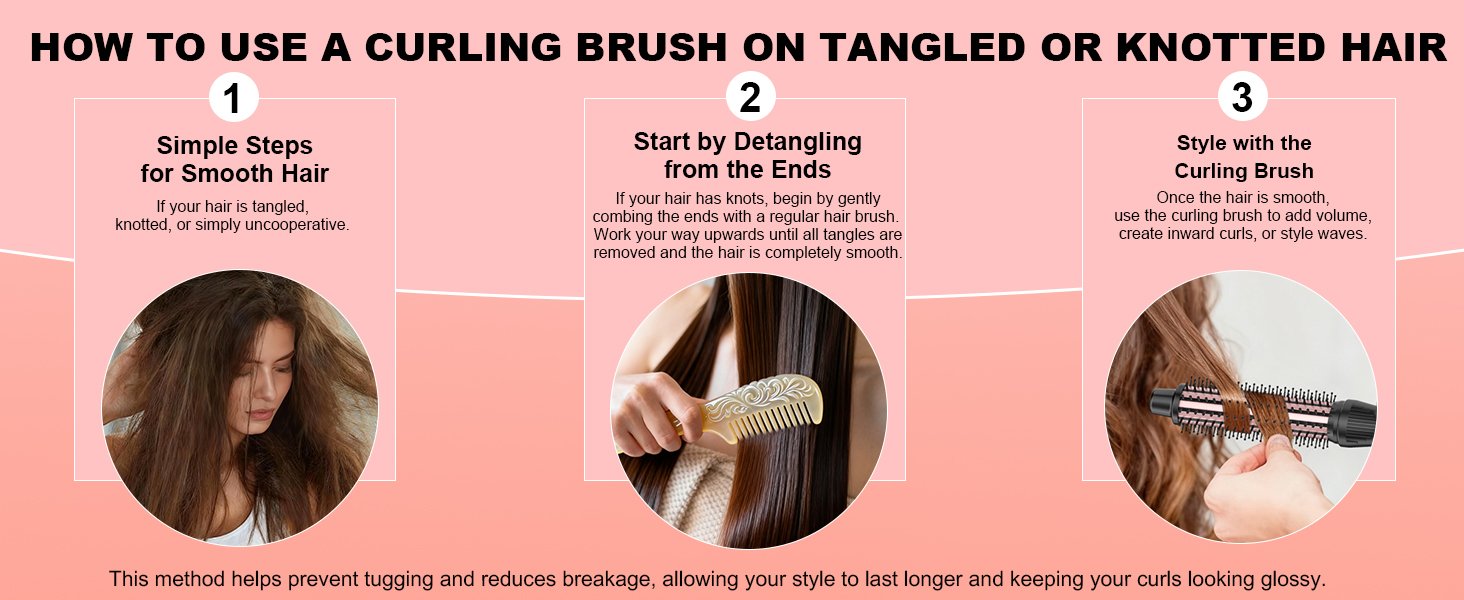 HOW TO USE A CURLING BRUSH ON TANGLED OR KNOTTED HAIR

1

Simple Steps for Smooth Hair

If your hair is tangled, knotted, or simply uncooperative.

2

Start by Detangling from the Ends

If your hair has knots, begin by gently combing the ends with a regular hair brush. Work your way upwards until all tangles are removed and the hair is completely smooth.

3

Style with the Curling Brush

Once the hair is smooth, use the curling brush to add volume, create inward curls, or style waves.

This method helps prevent tugging and reduces breakage, allowing your style to last longer and keeping your curls looking glossy.